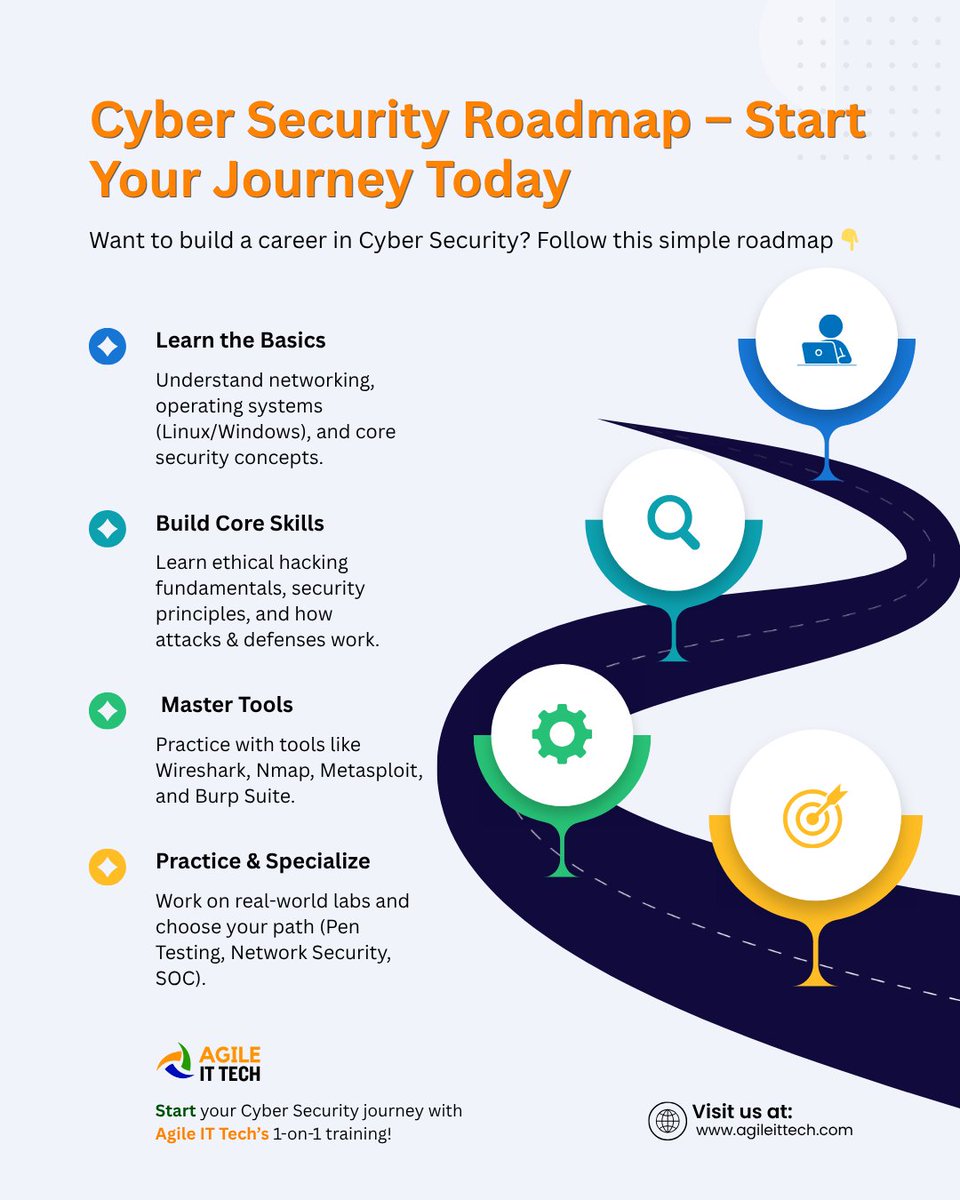 Cyber Security Roadmap – Start Your Journey Today

Want to build a career in Cyber Security? Follow this simple roadmap 👇

Learn the Basics

Understand networking, operating systems (Linux/Windows), and core security concepts.

Build Core Skills

Learn ethical hacking fundamentals, security principles, and how attacks & defenses work.

Master Tools

Practice with tools like Wireshark, Nmap, Metasploit, and Burp Suite.

Practice & Specialize

Work on real-world labs and choose your path (Pen Testing, Network Security, SOC).

AGILE IT TECH

Start your Cyber Security journey with Agile IT Tech's 1-on-1 training!

Visit us at:
www.agileittech.com